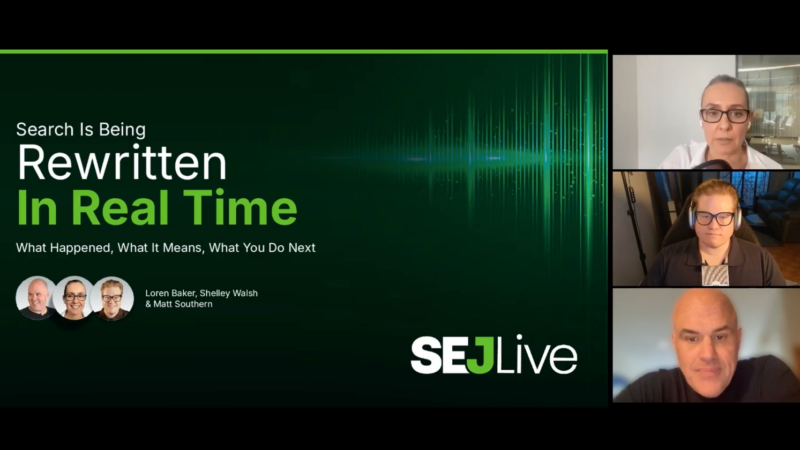 Search Is Being
Rewritten
In Real Time

What Happened, What It Means, What You Do Next

Loren Baker, Shelley Walsh & Matt Southern

SEJLive